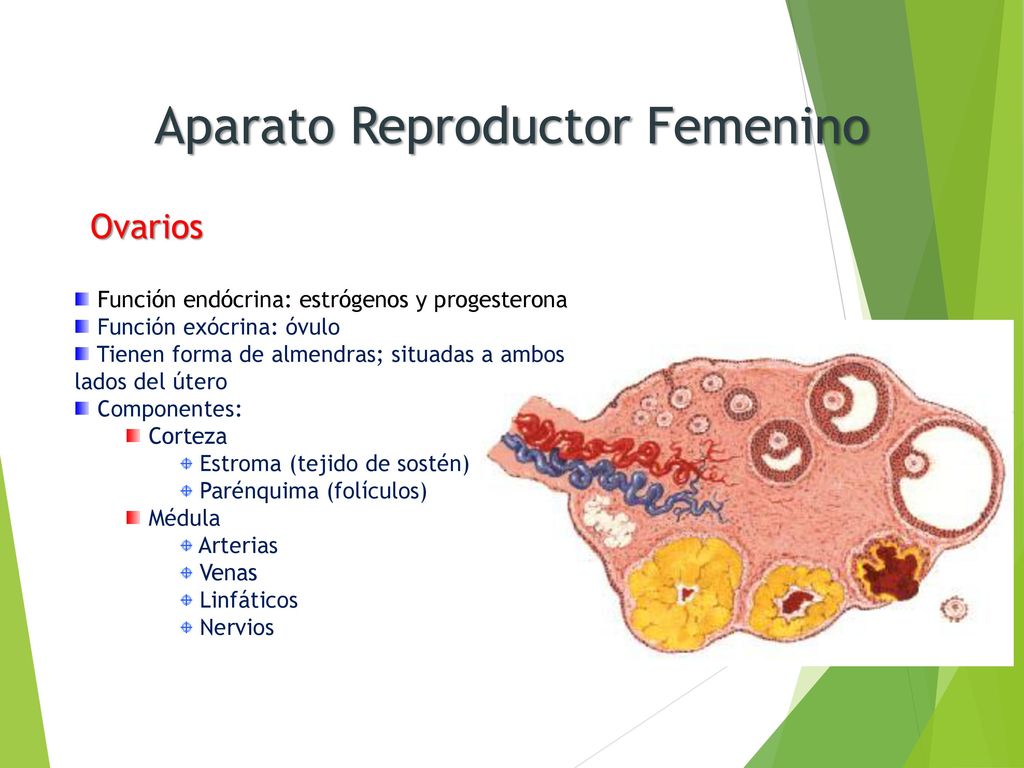 Aparato Reproductor Femenino

Ovarios

Función endócrina: estrógenos y progesterona
Función exócrina: óvulo
Tienen forma de almendras; situadas a ambos lados del útero
Componentes:
Corteza
Estroma (tejido de sostén)
Parénquima (folículos)
Médula
Arterias
Venas
Linfáticos
Nervios